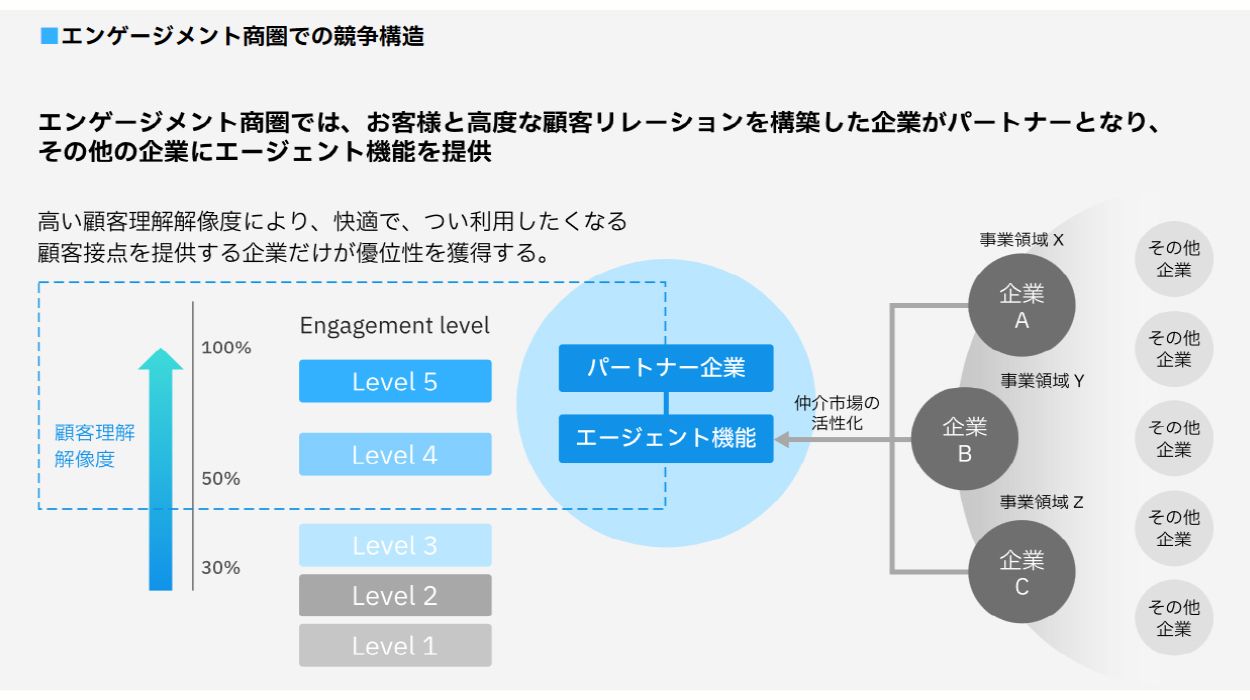 ■エンゲージメント商圏での競争構造

エンゲージメント商圏では、お客様と高度な顧客リレーションを構築した企業がパートナーとなり、その他の企業にエージェント機能を提供

高い顧客理解解像度により、快適で、つい利用したくなる顧客接点を提供する企業だけが優位性を獲得する。

顧客理解解像度

100%
50%
30%

Engagement level
Level 5
Level 4
Level 3
Level 2
Level 1

パートナー企業
エージェント機能

仲介市場の活性化

事業領域 X
企業 A
事業領域 Y
企業 B
事業領域 Z
企業 C

その他企業
その他企業
その他企業
その他企業
その他企業